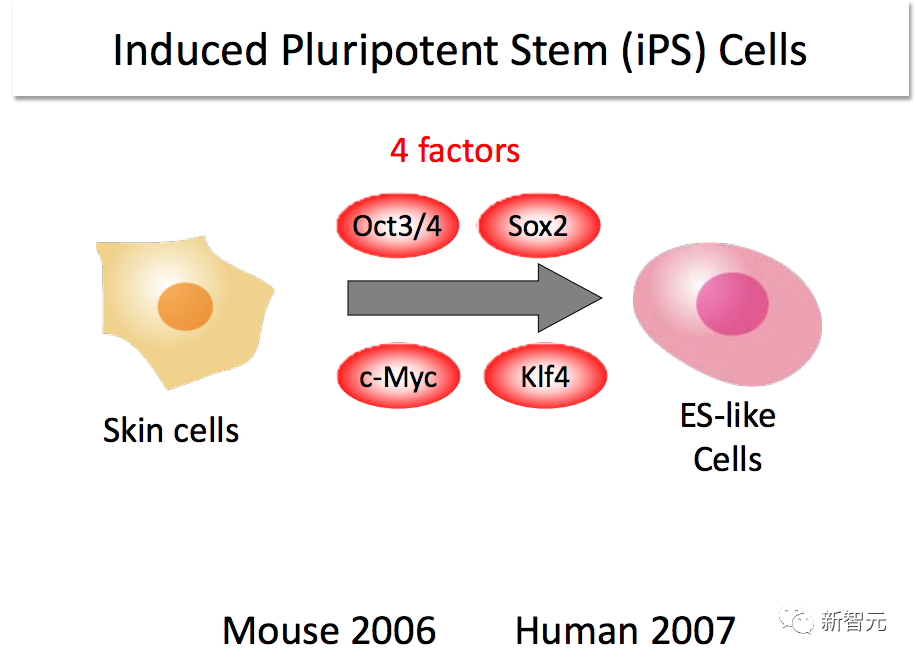 Induced Pluripotent Stem (iPS) Cells

4 factors

Oct3/4

Sox2

c-Myc

Klf4

Skin cells

ES-like Cells

Mouse 2006

Human 2007

新智元